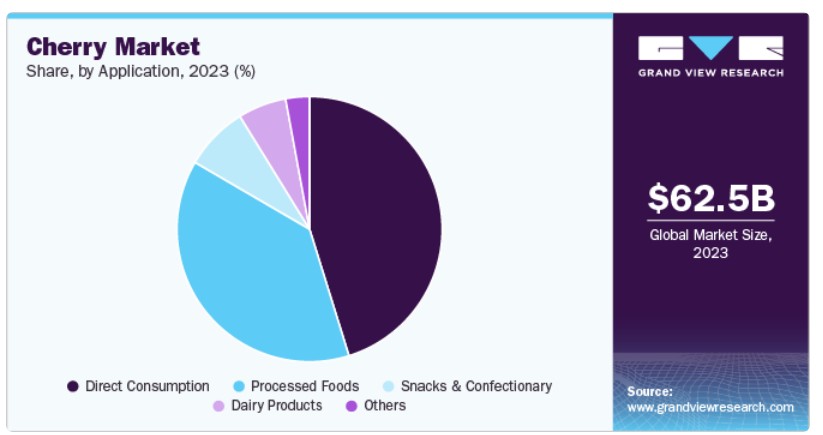 Cherry Market
Share, by Application, 2023 (%)

Direct Consumption
Processed Foods
Snacks & Confectionary
Dairy Products
Others

GRAND VIEW RESEARCH

$62.5B
Global Market Size, 2023

Source:
www.grandviewresearch.com